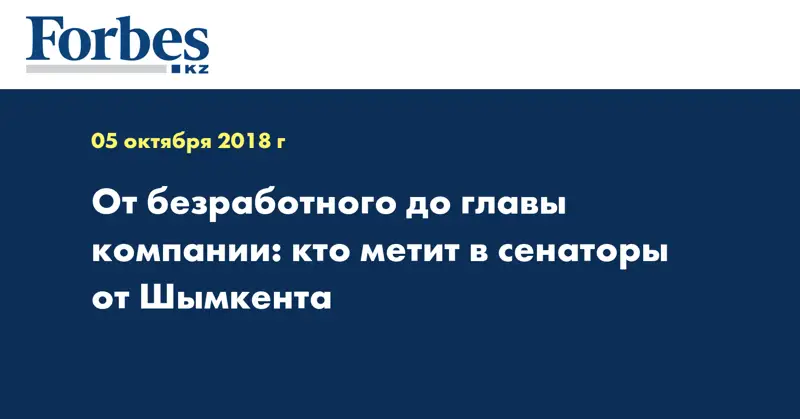 Forbes
KZ

05 октября 2018 г

От безработного до главы компании: кто метит в сенаторы от Шымкента